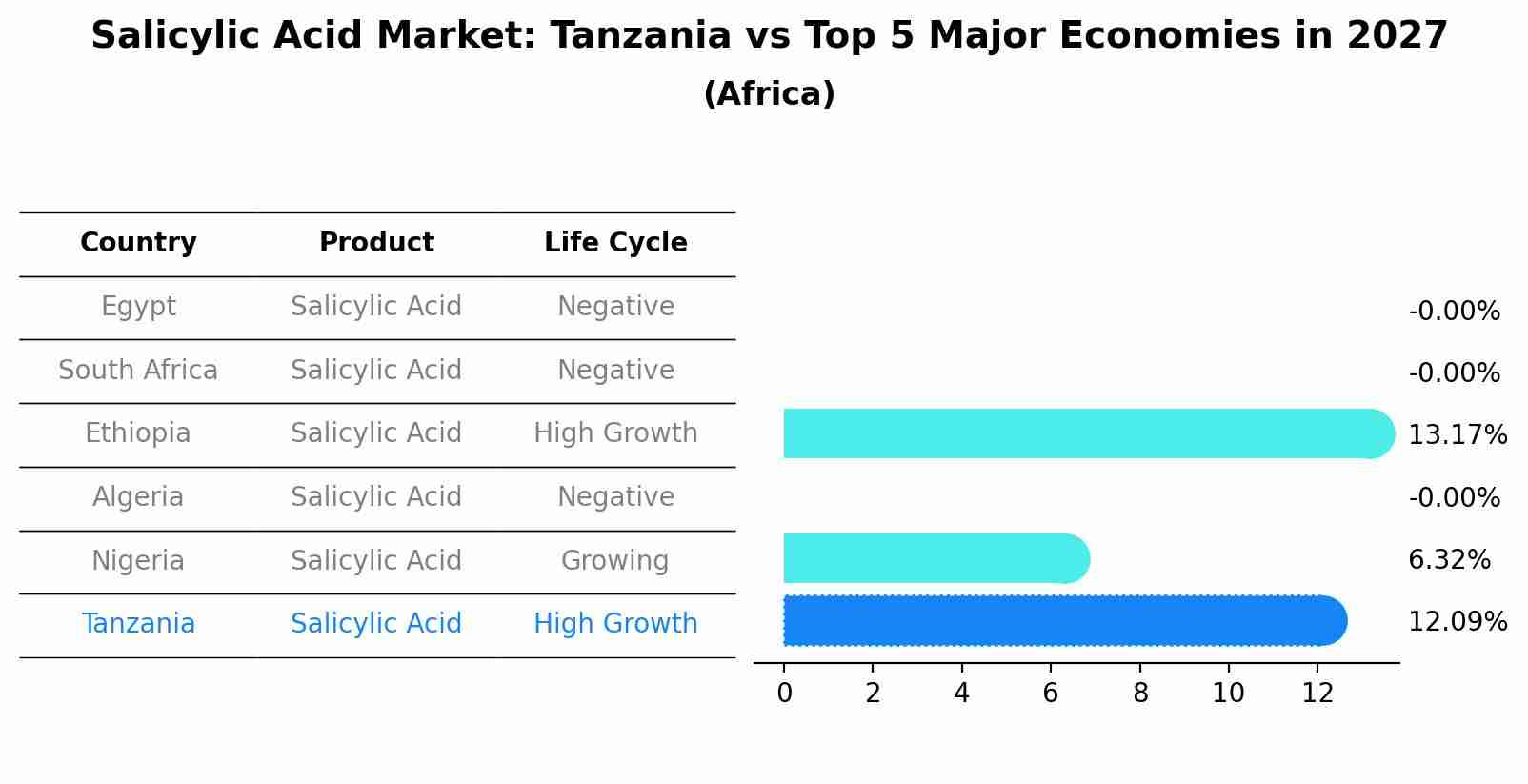 Salicylic Acid Market: Tanzania vs Top 5 Major Economies in 2027
(Africa)

| Country | Product | Life Cycle |
|---|---|---|
| Egypt | Salicylic Acid | Negative |
| South Africa | Salicylic Acid | Negative |
| Ethiopia | Salicylic Acid | High Growth |
| Algeria | Salicylic Acid | Negative |
| Nigeria | Salicylic Acid | Growing |
| Tanzania | Salicylic Acid | High Growth |

-0.00%
-0.00%
13.17%
-0.00%
6.32%
12.09%

0 2 4 6 8 10 12